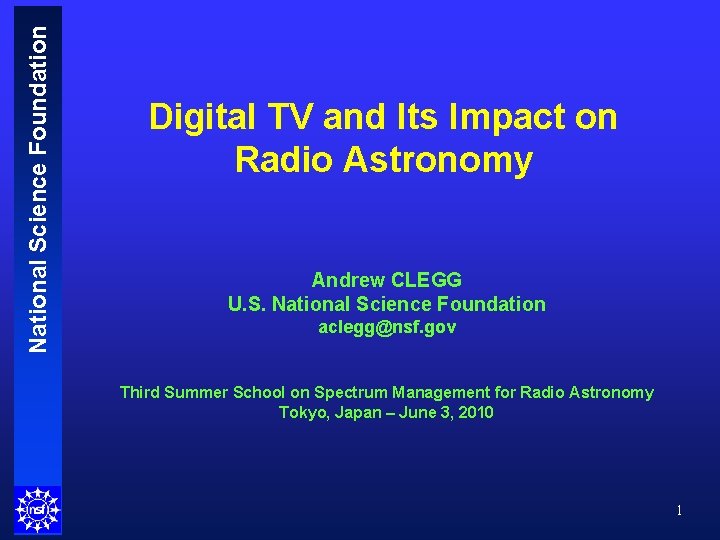 National Science Foundation

Digital TV and Its Impact on Radio Astronomy

Andrew CLEGG
U.S. National Science Foundation
aclegg@nsf.gov

Third Summer School on Spectrum Management for Radio Astronomy
Tokyo, Japan – June 3, 2010

nsf

1